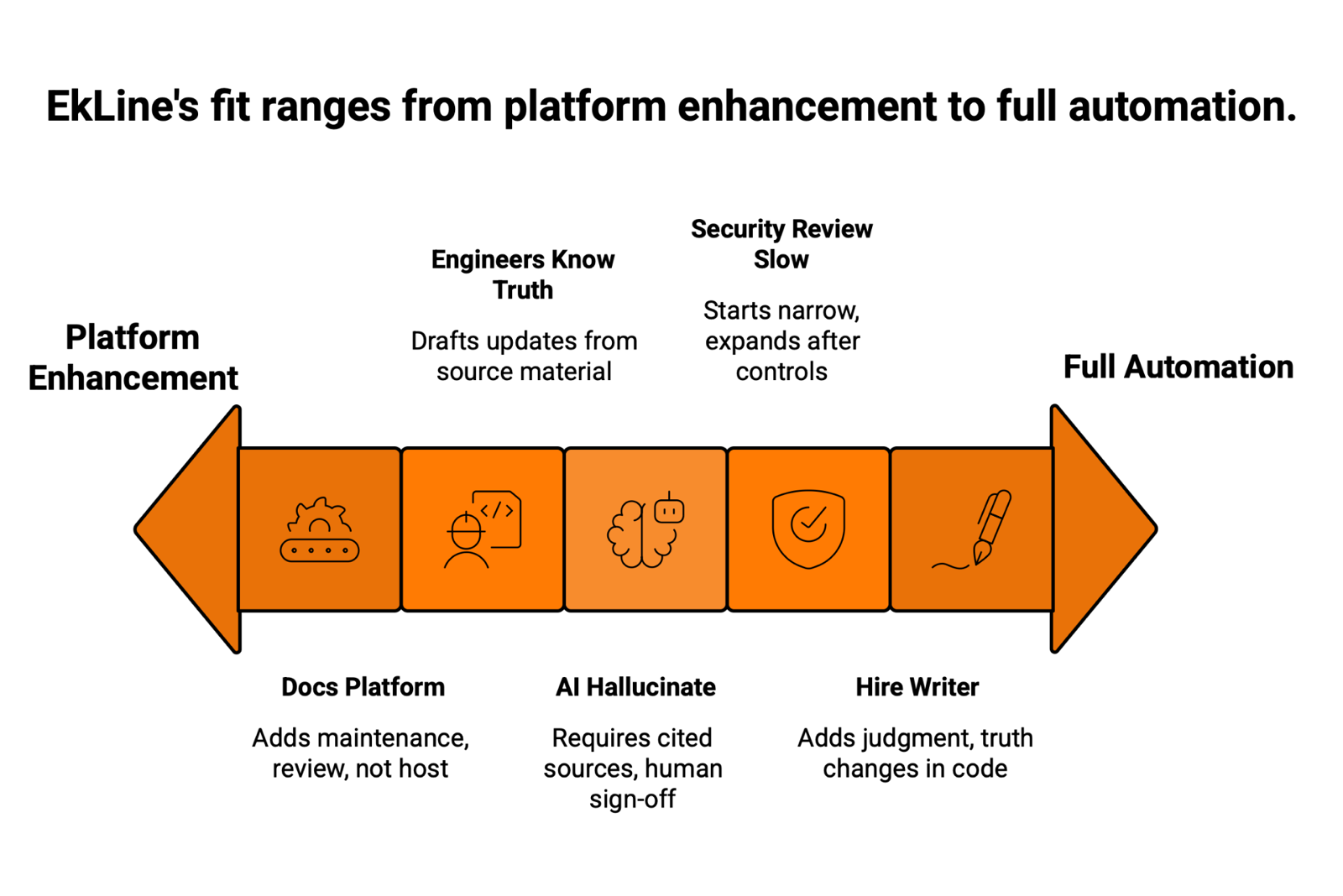 EkLine's fit ranges from platform enhancement to full automation.

Platform Enhancement

Engineers Know Truth

Drafts updates from source material

Security Review Slow

Starts narrow, expands after controls

Full Automation

Docs Platform

Adds maintenance, review, not host

AI Hallucinate

Requires cited sources, human sign-off

Hire Writer

Adds judgment, truth changes in code